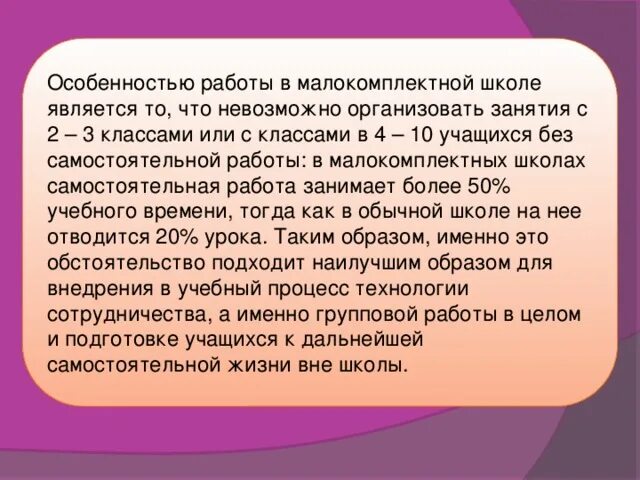 Особенностью работы в малокомплектной школе является то, что невозможно организовать занятия с 2 – 3 классами или с классами в 4 – 10 учащихся без самостоятельной работы: в малокомплектных школах самостоятельная работа занимает более 50% учебного времени, тогда как в обычной школе на нее отводится 20% урока. Таким образом, именно это обстоятельство подходит наилучшим образом для внедрения в учебный процесс технологии сотрудничества, а именно групповой работы в целом и подготовке учащихся к дальнейшей самостоятельной жизни вне школы.